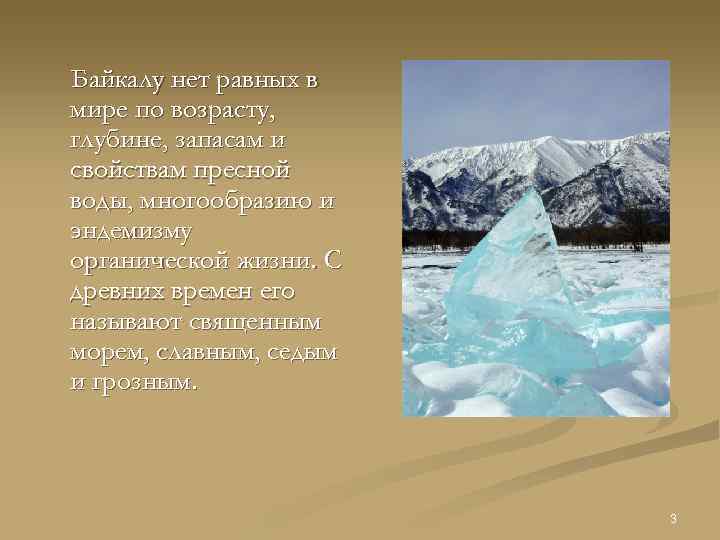 Байкалу нет равных в мире по возрасту, глубине, запасам и свойствам пресной воды, многообразию и эндемизму органической жизни. С древних времен его называют священным морем, славным, седым и грозным.

3